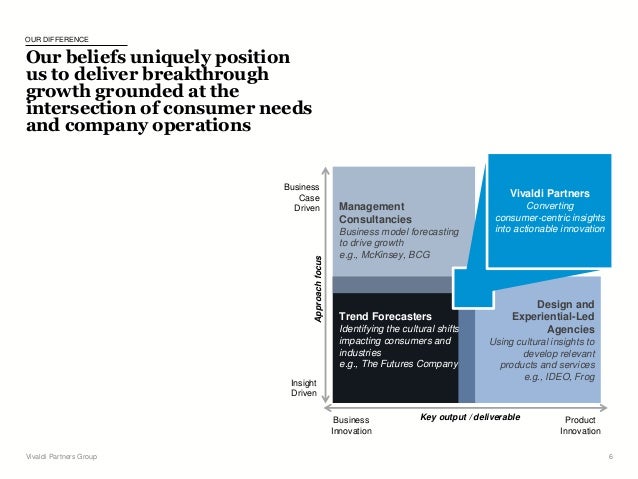 OUR DIFFERENCE

Our beliefs uniquely position us to deliver breakthrough growth grounded at the intersection of consumer needs and company operations

Business Case Driven

Approach focus

Insight Driven

Management Consultancies
Business model forecasting to drive growth
e.g., McKinsey, BCG

Vivaldi Partners
Converting consumer-centric insights into actionable innovation

Trend Forecasters
Identifying the cultural shifts impacting consumers and industries
e.g., The Futures Company

Design and Experiential-Led Agencies
Using cultural insights to develop relevant products and services
e.g., IDEO, Frog

Business Innovation

Key output / deliverable

Product Innovation

Vivaldi Partners Group

6